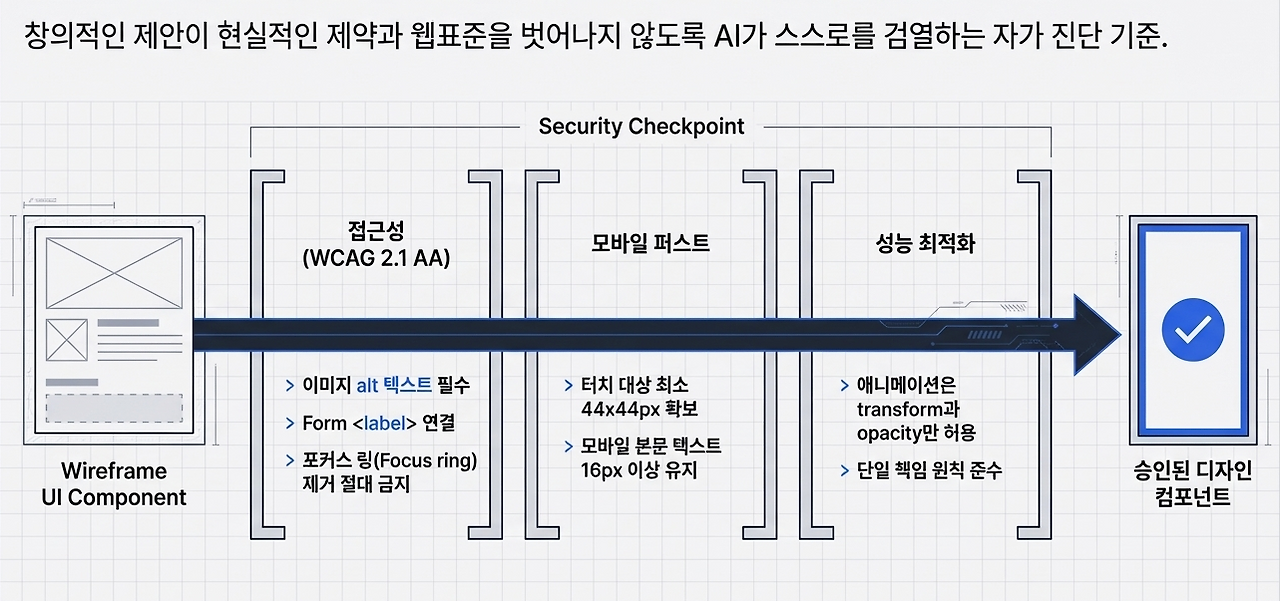 창의적인 제안이 현실적인 제약과 웹표준을 벗어나지 않도록 AI가 스스로를 검열하는 자가 진단 기준.

Security Checkpoint

Wireframe UI Component

접근성 (WCAG 2.1 AA)

> 이미지 alt 텍스트 필수

> Form <label> 연결

> 포커스 링(Focus ring) 제거 절대 금지

모바일 퍼스트

> 터치 대상 최소 44x44px 확보

> 모바일 본문 텍스트 16px 이상 유지

성능 최적화

> 애니메이션은 transform과 opacity만 허용

> 단일 책임 원칙 준수

승인된 디자인 컴포넌트